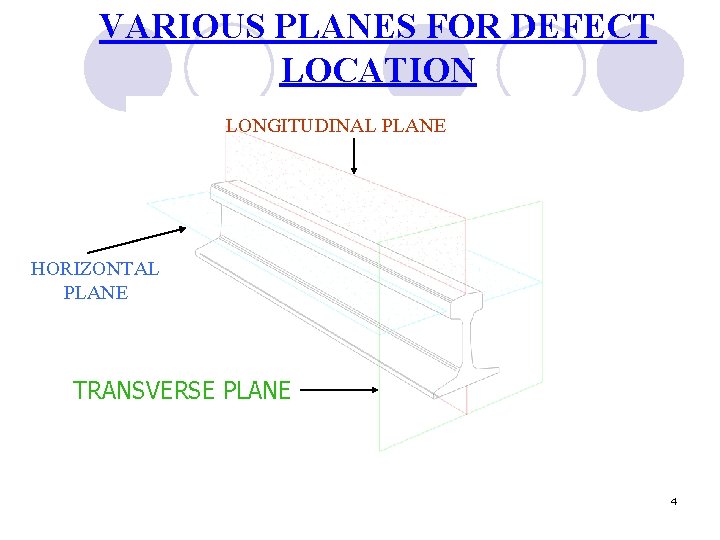 VARIOUS PLANES FOR DEFECT LOCATION

LONGITUDINAL PLANE

HORIZONTAL PLANE

TRANSVERSE PLANE

4